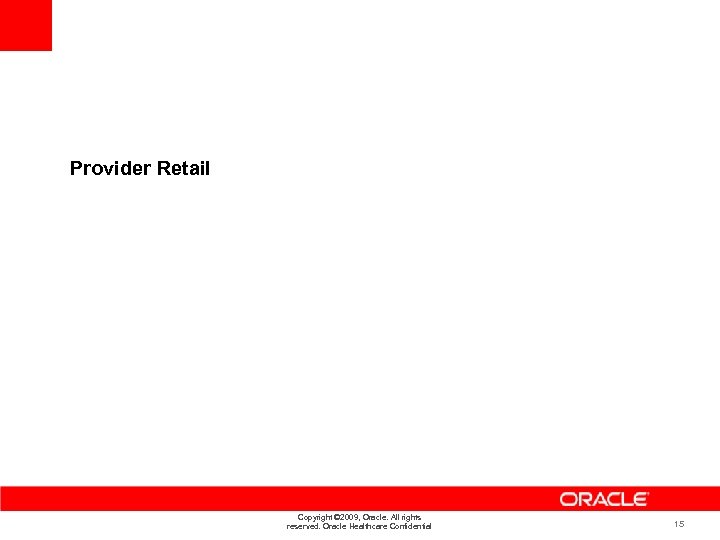 Provider Retail

ORACLE

Copyright ©2009, Oracle. All rights reserved. Oracle Healthcare Confidential

15